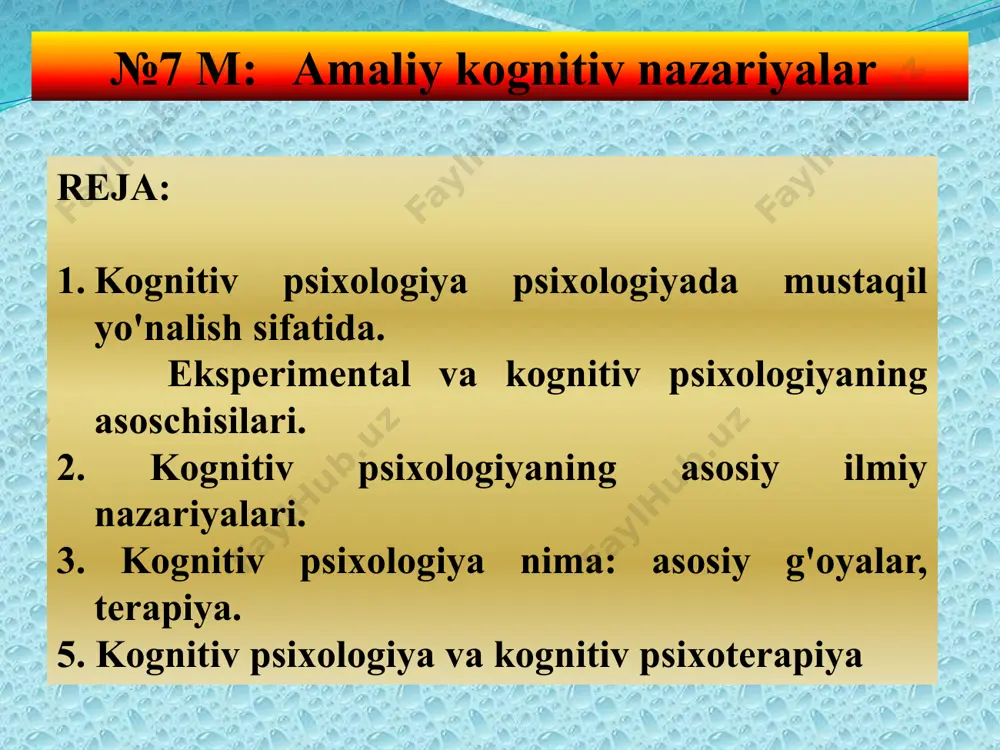 №7 M: Amaliy kognitiv nazariyalar

REJA:

1. Kognitiv psixologiya psixologiyada mustaqil yo'nalish sifatida.
Eksperimental va kognitiv psixologiyaning asoschisilari.
2. Kognitiv psixologiyaning asosiy ilmiy nazariyalari.
3. Kognitiv psixologiya nima: asosiy g'oyalar, terapiya.
5. Kognitiv psixologiya va kognitiv psixoterapiya

FaylHub.uz